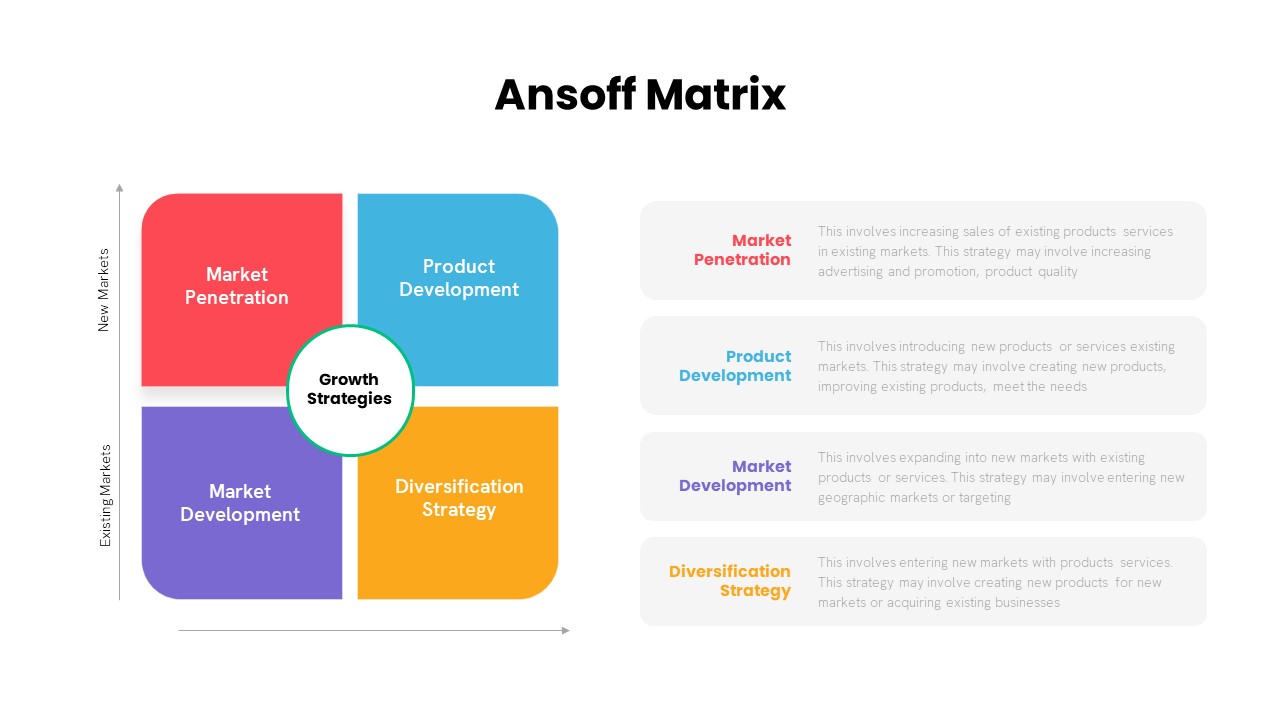 Ansoff Matrix

New Markets

Existing Markets

Market Penetration

Product Development

Growth Strategies

Market Development

Diversification Strategy

Market Penetration

This involves increasing sales of existing products services in existing markets. This strategy may involve increasing advertising and promotion, product quality

Product Development

This involves introducing new products or services existing markets. This strategy may involve creating new products, improving existing products, meet the needs

Market Development

This involves expanding into new markets with existing products or services. This strategy may involve entering new geographic markets or targeting

Diversification Strategy

This involves entering new markets with products services. This strategy may involve creating new products for new markets or acquiring existing businesses